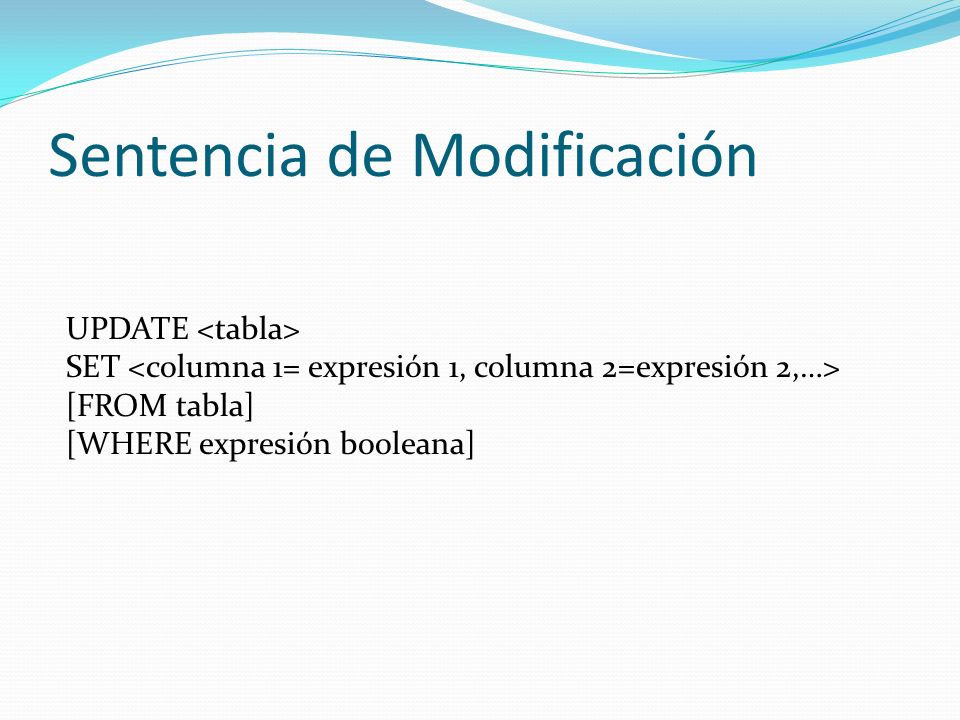 Sentencia de Modificación

UPDATE <tabla>
SET <columna 1= expresión 1, columna 2=expresión 2,…>
[FROM tabla]
[WHERE expresión booleana]